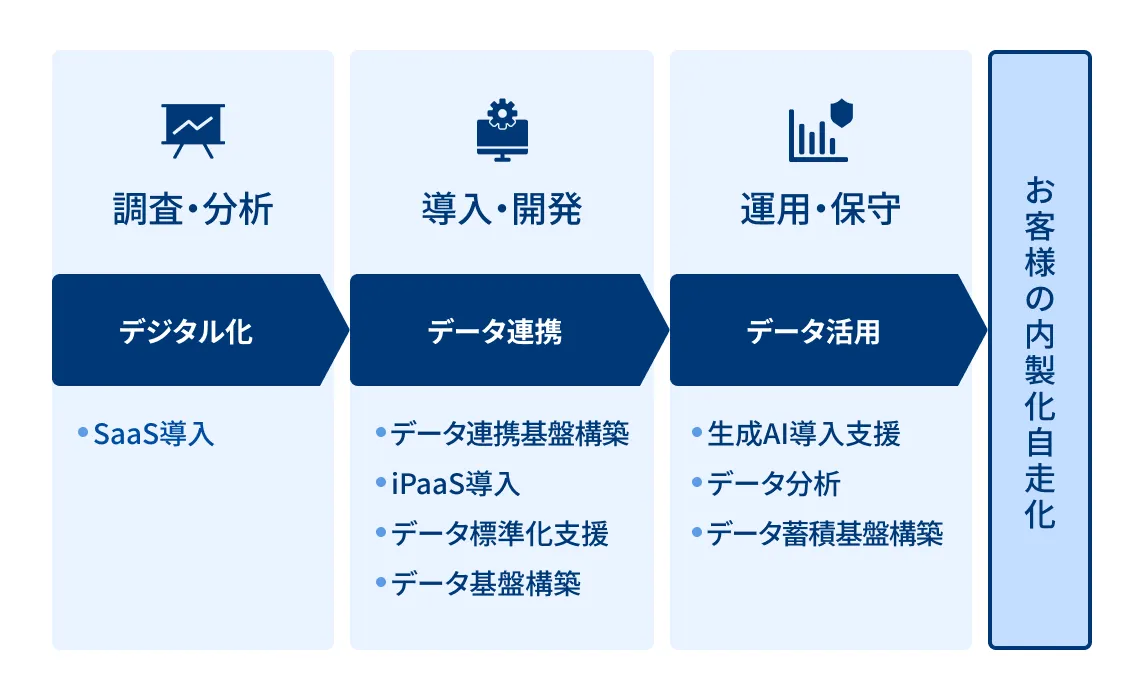 調査・分析

デジタル化

• SaaS導入

導入・開発

データ連携

• データ連携基盤構築
• iPaaS導入
• データ標準化支援
• データ基盤構築

運用・保守

データ活用

• 生成AI導入支援
• データ分析
• データ蓄積基盤構築

お客様の内製化自走化